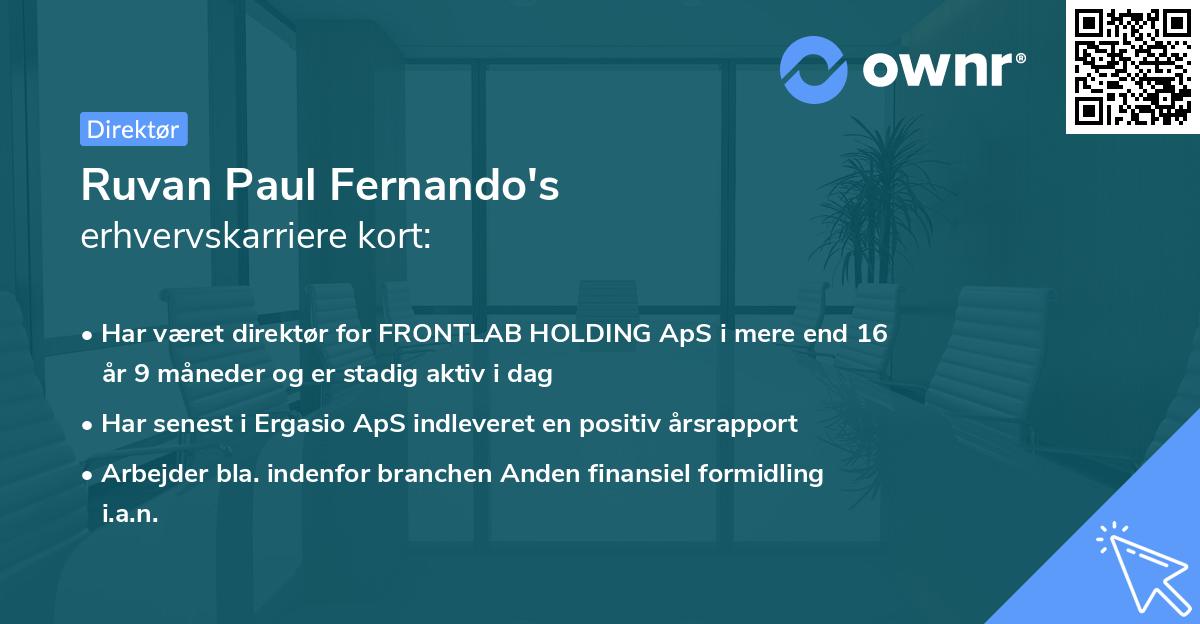 ownr®

Direktør

Ruvan Paul Fernando's
erhvervskarriere kort:

• Har været direktør for FRONTLAB HOLDING ApS i mere end 16 år 9 måneder og er stadig aktiv i dag

• Har senest i Ergasio ApS indleveret en positiv årsrapport

• Arbejder bla. indenfor branchen Anden finansiel formidling i.a.n.